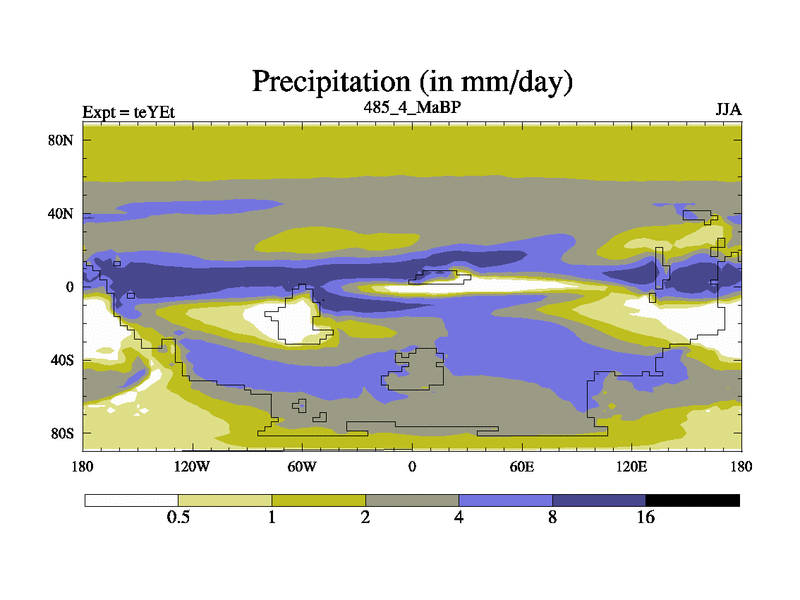 Precipitation (in mm/day)

Expt = teYEt
485_4_MaBP
JJA

80N
40N
0
40S
80S

180
120W
60W
0
60E
120E
180

0.5
1
2
4
8
16